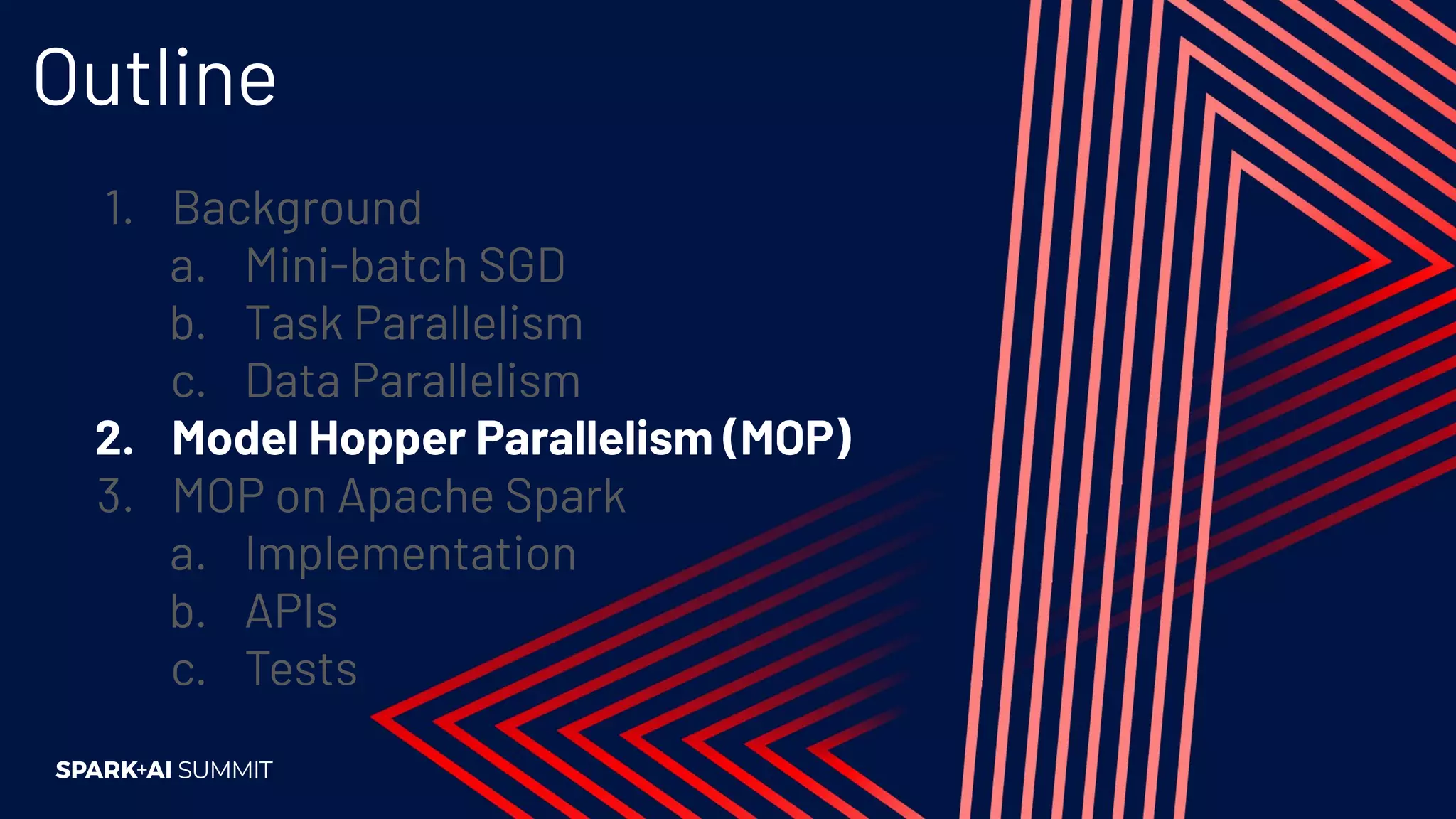 Outline

1. Background
a. Mini-batch SGD
b. Task Parallelism
c. Data Parallelism
2. Model Hopper Parallelism (MOP)
3. MOP on Apache Spark
a. Implementation
b. APIs
c. Tests

SPARK+AI SUMMIT